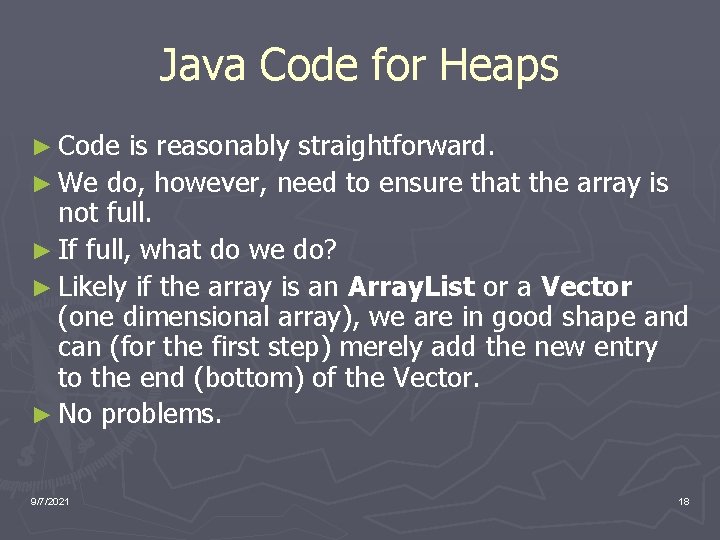 Java Code for Heaps

► Code is reasonably straightforward.

► We do, however, need to ensure that the array is not full.

► If full, what do we do?

► Likely if the array is an ArrayList or a Vector (one dimensional array), we are in good shape and can (for the first step) merely add the new entry to the end (bottom) of the Vector.

► No problems.

9/7/2021

18